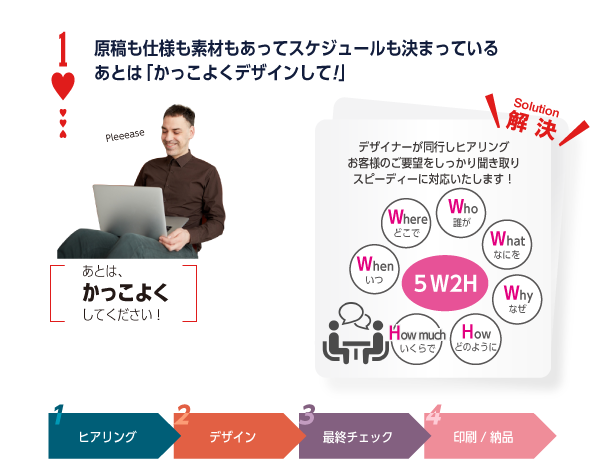 1

原稿も仕様も素材もあってスケジュールも決まっている
あとは「かっこよくデザインして!」

Pleeease

あとは、
かっこよく
してください!

Solution
解決

デザイナーが同行しヒアリング
お客様のご要望をしっかり聞き取り
スピーディーに対応いたします!

Where
どこで

Who
誰が

What
なにを

When
いつ

5W2H

Why
なぜ

How much
いくらで

How
どのように

1 ヒアリング
2 デザイン
3 最終チェック
4 印刷 / 納品